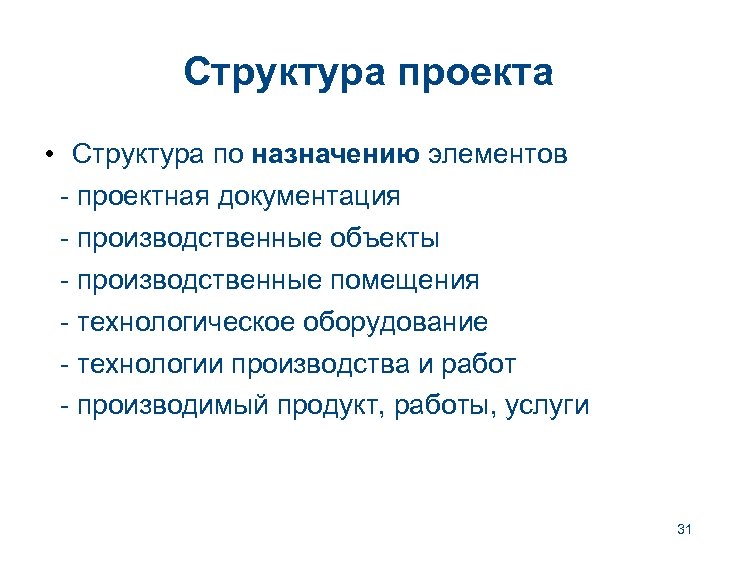 Структура проекта

• Структура по назначению элементов
- проектная документация
- производственные объекты
- производственные помещения
- технологическое оборудование
- технологии производства и работ
- производимый продукт, работы, услуги

31